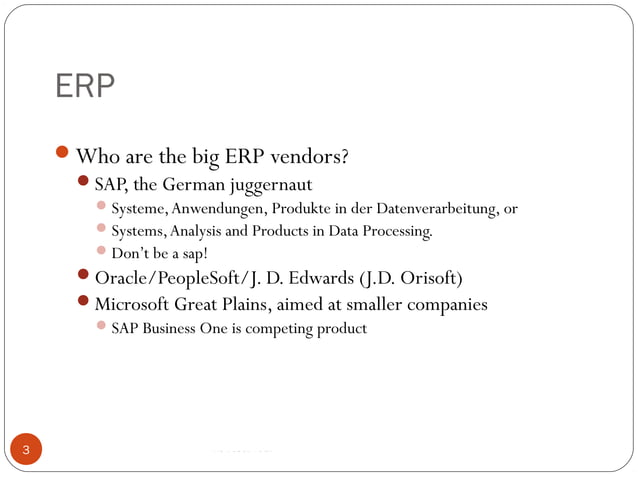 ERP

Who are the big ERP vendors?

SAP, the German juggernaut

Systeme, Anwendungen, Produkte in der Datenverarbeitung, or

Systems, Analysis and Products in Data Processing.

Don't be a sap!

Oracle/PeopleSoft/J. D. Edwards (J.D. Orisoft)

Microsoft Great Plains, aimed at smaller companies

SAP Business One is competing product

3